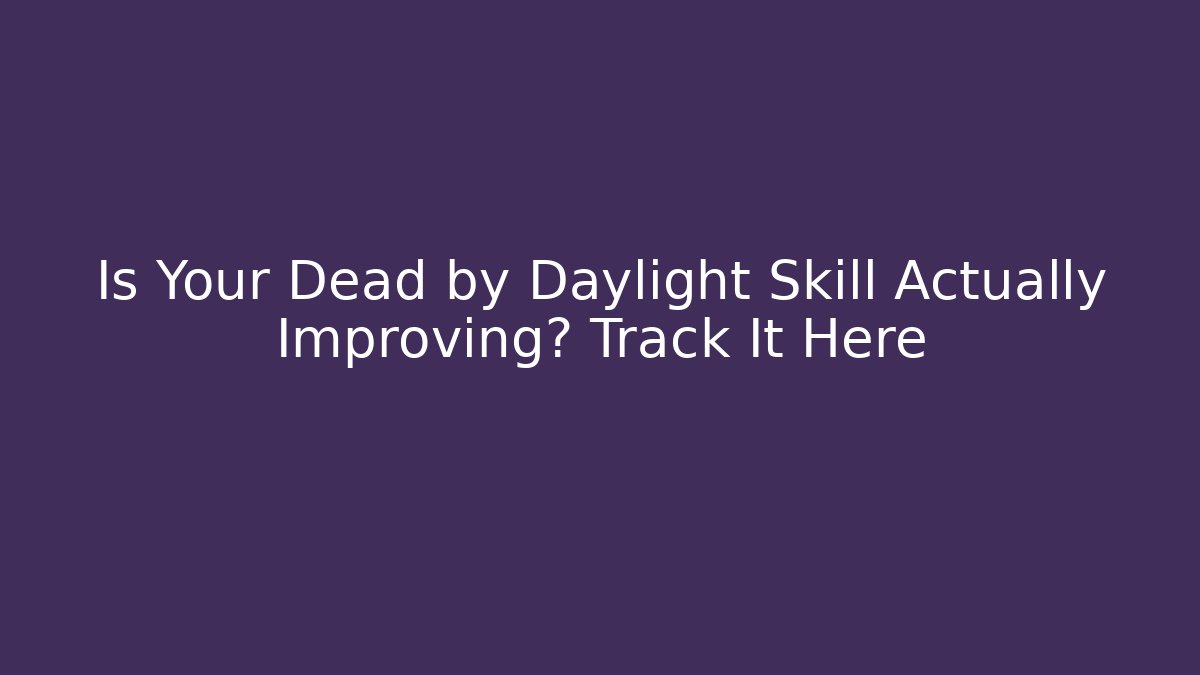 Is Your Dead by Daylight Skill Actually Improving? Track It Here